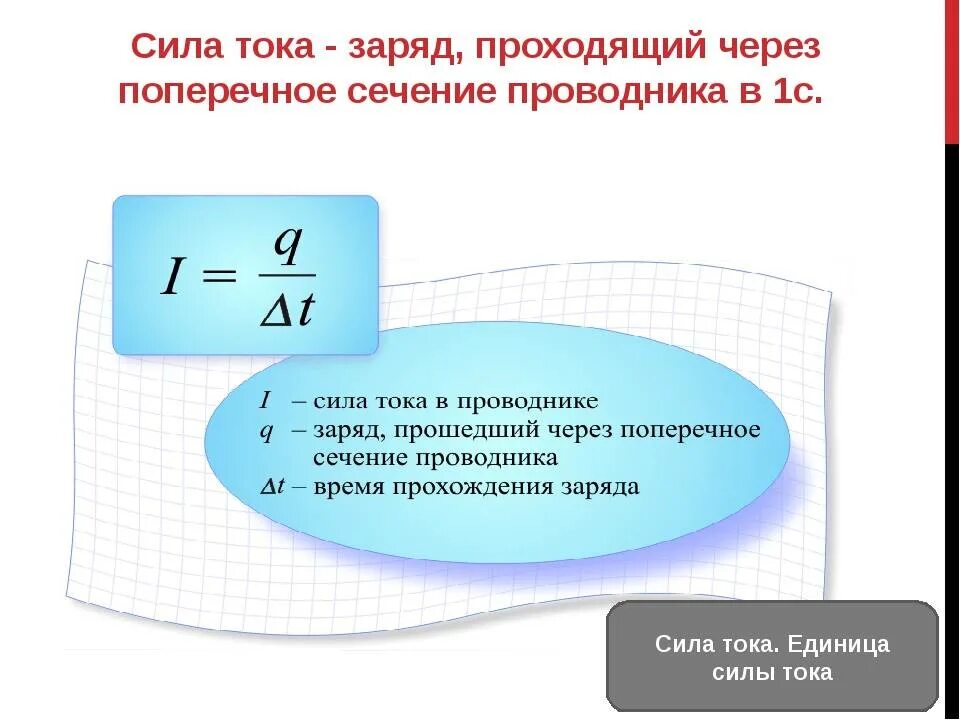 Сила тока - заряд, проходящий через поперечное сечение проводника в 1с.

$I = \frac{q}{\Delta t}$

$I$ – сила тока в проводнике
$q$ – заряд, прошедший через поперечное сечение проводника
$\Delta t$ – время прохождения заряда

Сила тока. Единица силы тока